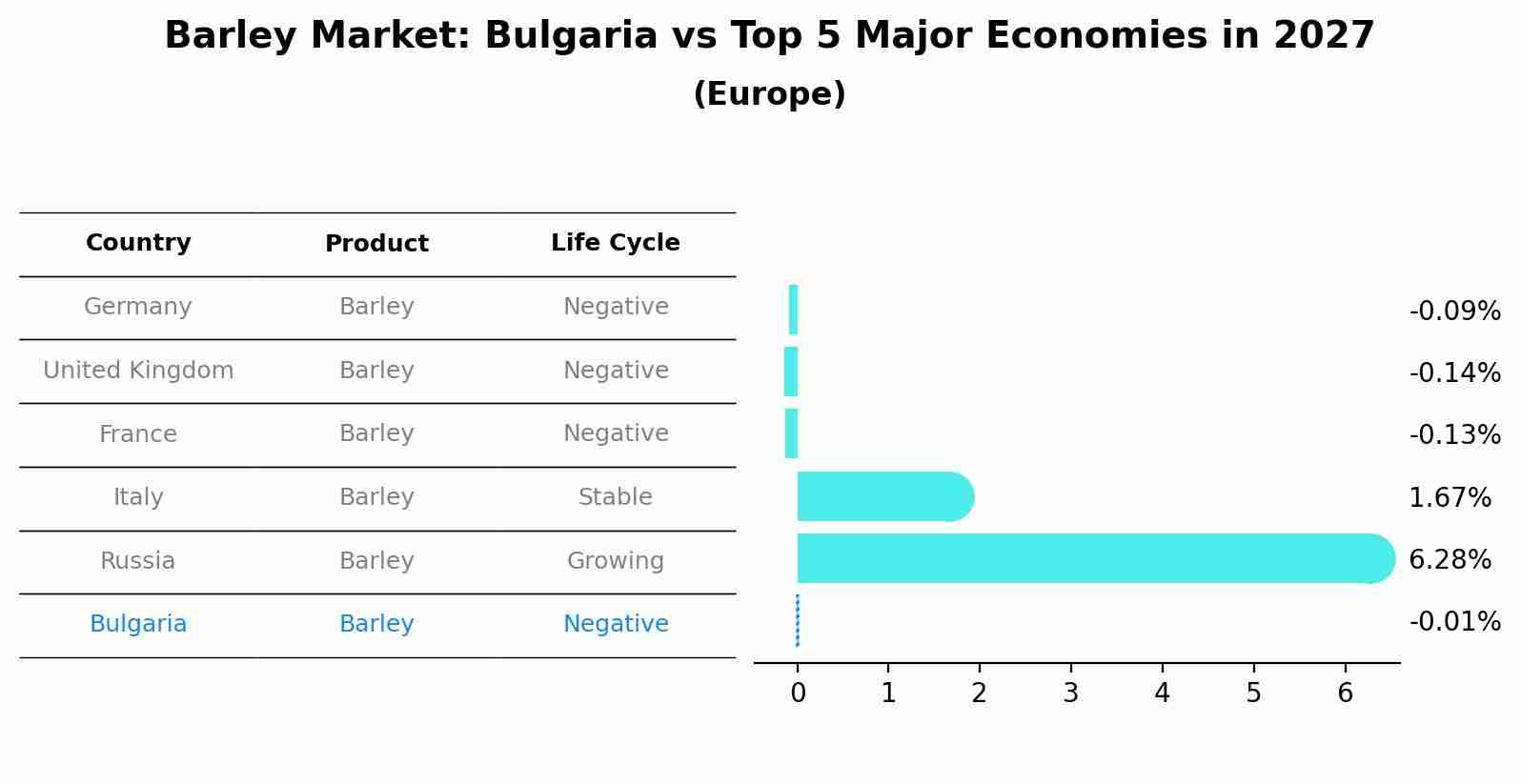 Barley Market: Bulgaria vs Top 5 Major Economies in 2027
(Europe)

| Country | Product | Life Cycle |
|---|---|---|
| Germany | Barley | Negative |
| United Kingdom | Barley | Negative |
| France | Barley | Negative |
| Italy | Barley | Stable |
| Russia | Barley | Growing |
| Bulgaria | Barley | Negative |

-0.09%
-0.14%
-0.13%
1.67%
6.28%
-0.01%

0 1 2 3 4 5 6